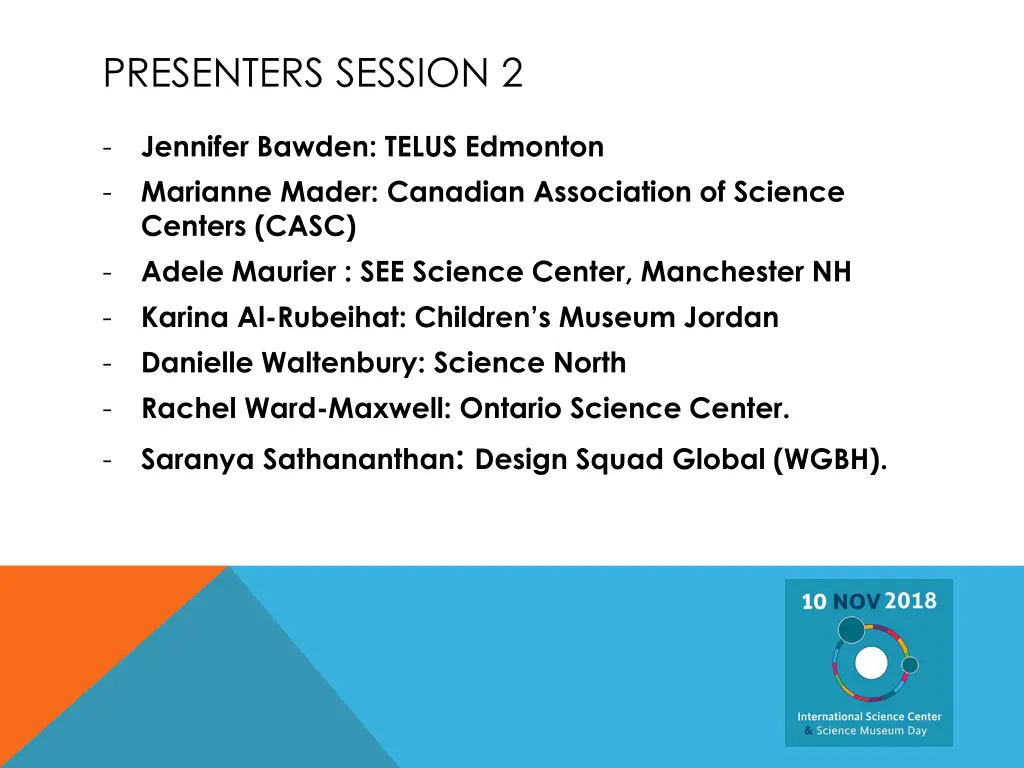 PRESENTERS SESSION 2

- Jennifer Bawden: TELUS Edmonton
- Marianne Mader: Canadian Association of Science Centers (CASC)
- Adele Maurier : SEE Science Center, Manchester NH
- Karina Al-Rubeihat: Children's Museum Jordan
- Danielle Waltenbury: Science North
- Rachel Ward-Maxwell: Ontario Science Center.
- Saranya Sathananthan: Design Squad Global (WGBH).

10 NOV 2018

International Science Center & Science Museum Day